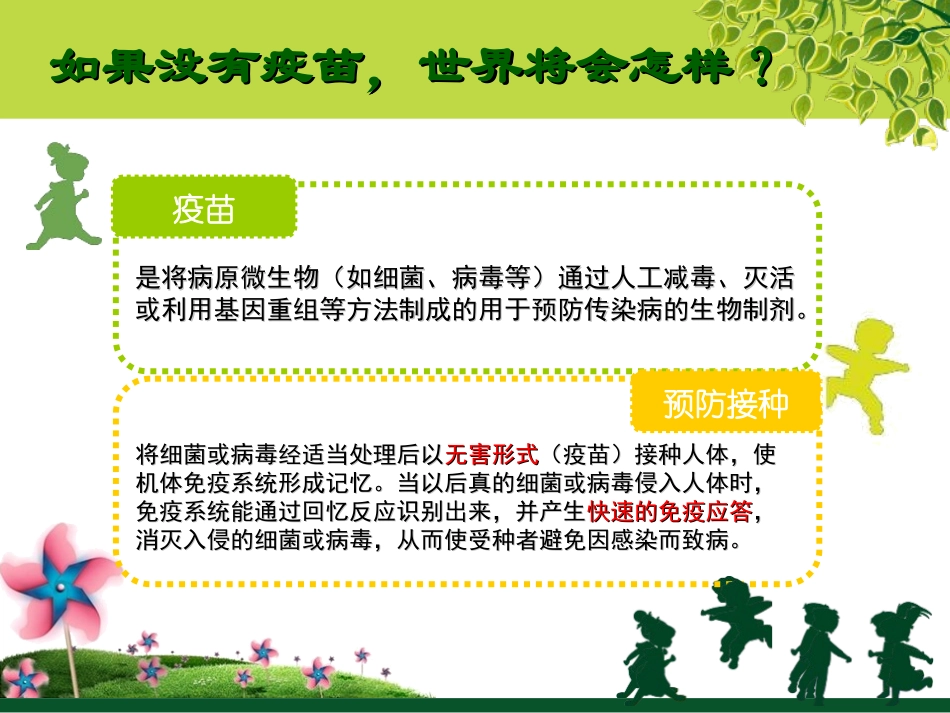 如果没有疫苗，世界将会怎样？

疫苗

是将病原微生物（如细菌、病毒等）通过人工减毒、灭活或利用基因重组等方法制成的用于预防传染病的生物制剂。

预防接种

将细菌或病毒经适当处理后以无害形式（疫苗）接种人体，使机体免疫系统形成记忆。当以后真的细菌或病毒侵入人体时，免疫系统能通过回忆反应识别出来，并产生快速的免疫应答，消灭入侵的细菌或病毒，从而使受种者避免因感染而致病。